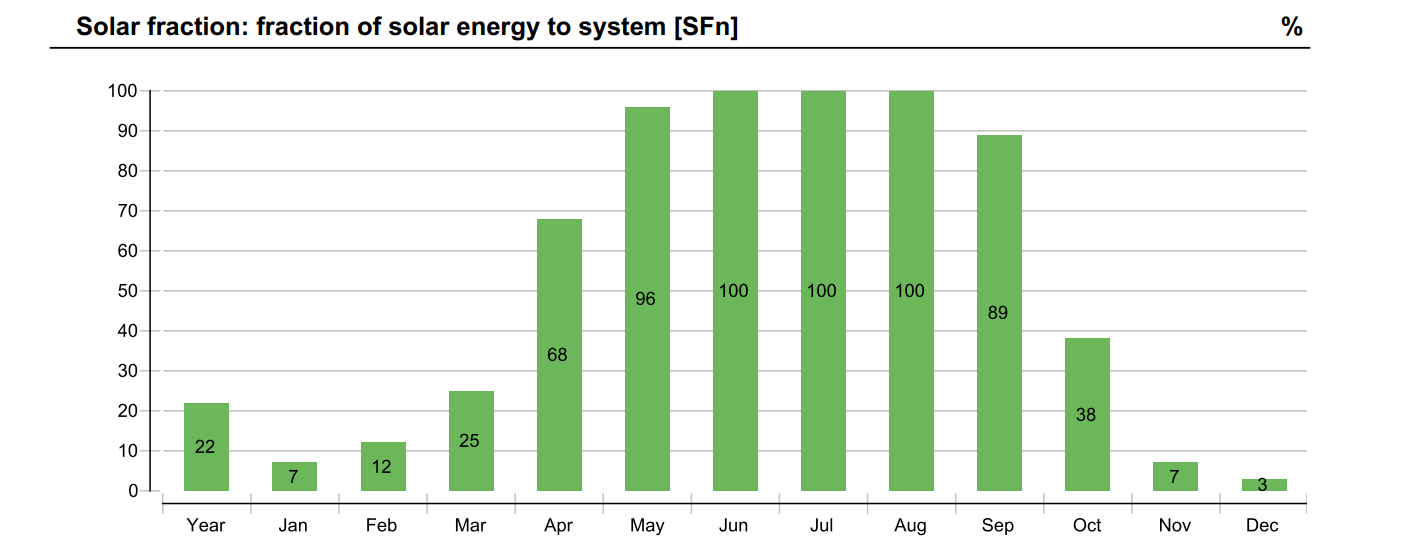 Solar fraction: fraction of solar energy to system [SFn] %

100
90
80
70
60
50
40
30
20
10
0

22
7
12
25
68
96
100
100
100
89
38
7
3

Year Jan Feb Mar Apr May Jun Jul Aug Sep Oct Nov Dec